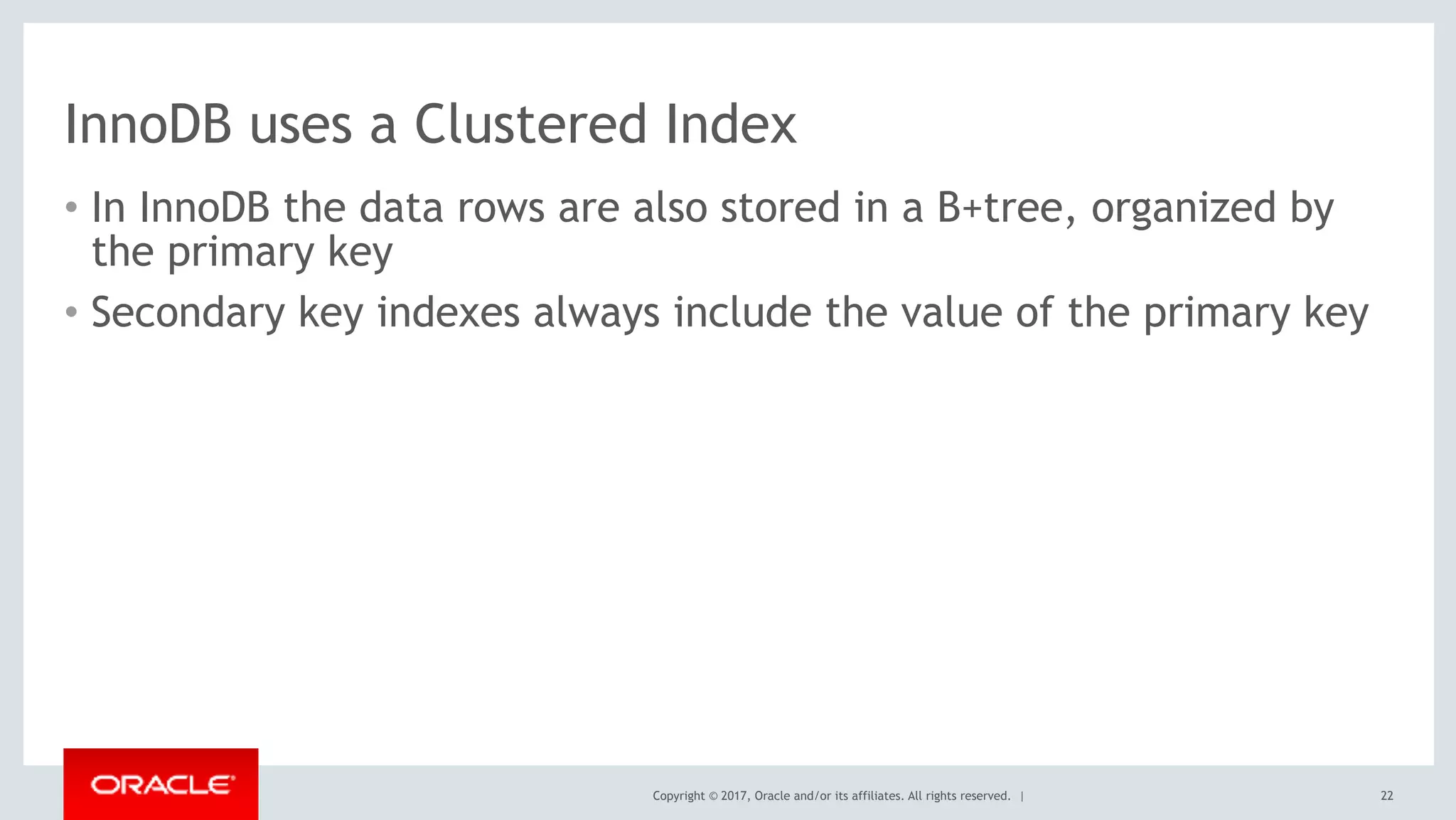 InnoDB uses a Clustered Index

• In InnoDB the data rows are also stored in a B+tree, organized by the primary key

• Secondary key indexes always include the value of the primary key

ORACLE

Copyright © 2017, Oracle and/or its affiliates. All rights reserved. |

22